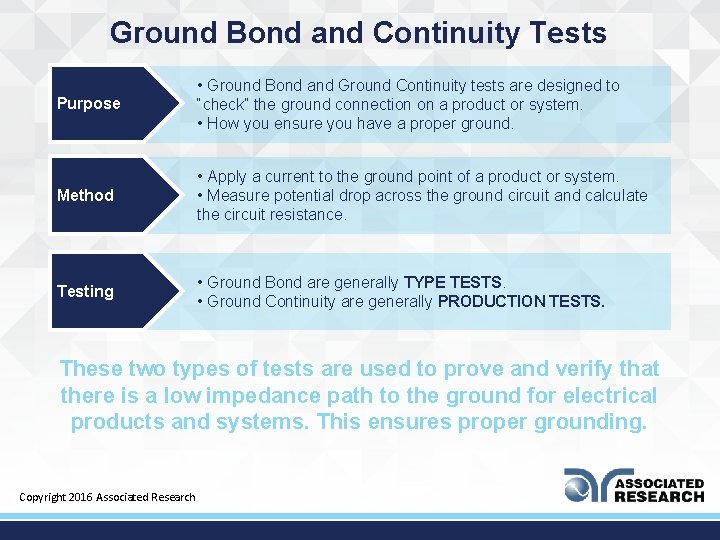 Ground Bond and Continuity Tests

Purpose

• Ground Bond and Ground Continuity tests are designed to "check" the ground connection on a product or system.
• How you ensure you have a proper ground.

Method

• Apply a current to the ground point of a product or system.
• Measure potential drop across the ground circuit and calculate the circuit resistance.

Testing

• Ground Bond are generally TYPE TESTS.
• Ground Continuity are generally PRODUCTION TESTS.

These two types of tests are used to prove and verify that there is a low impedance path to the ground for electrical products and systems. This ensures proper grounding.

Copyright 2016 Associated Research

ASSOCIATED RESEARCH